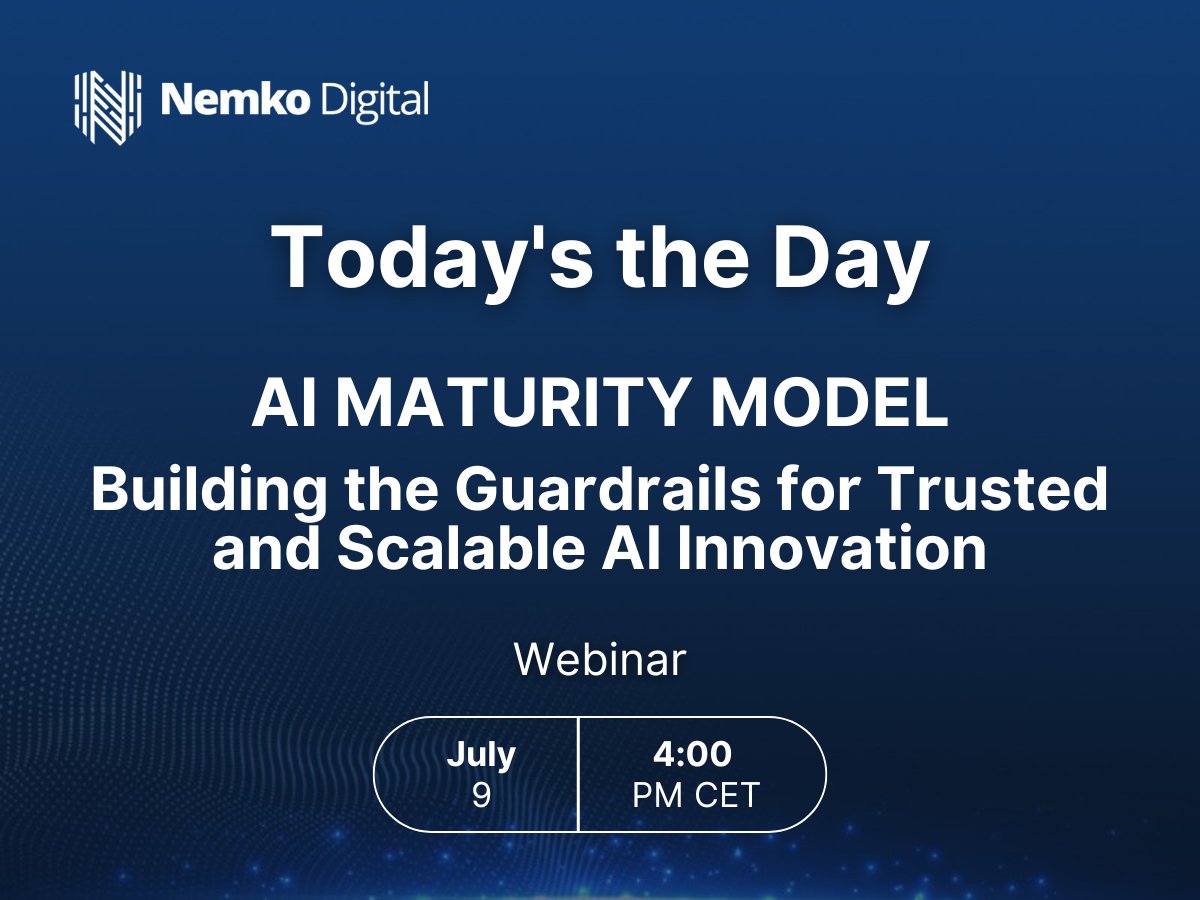 Nemko Digital

Today's the Day

AI MATURITY MODEL

Building the Guardrails for Trusted and Scalable AI Innovation

Webinar

July
9

4:00
PM CET